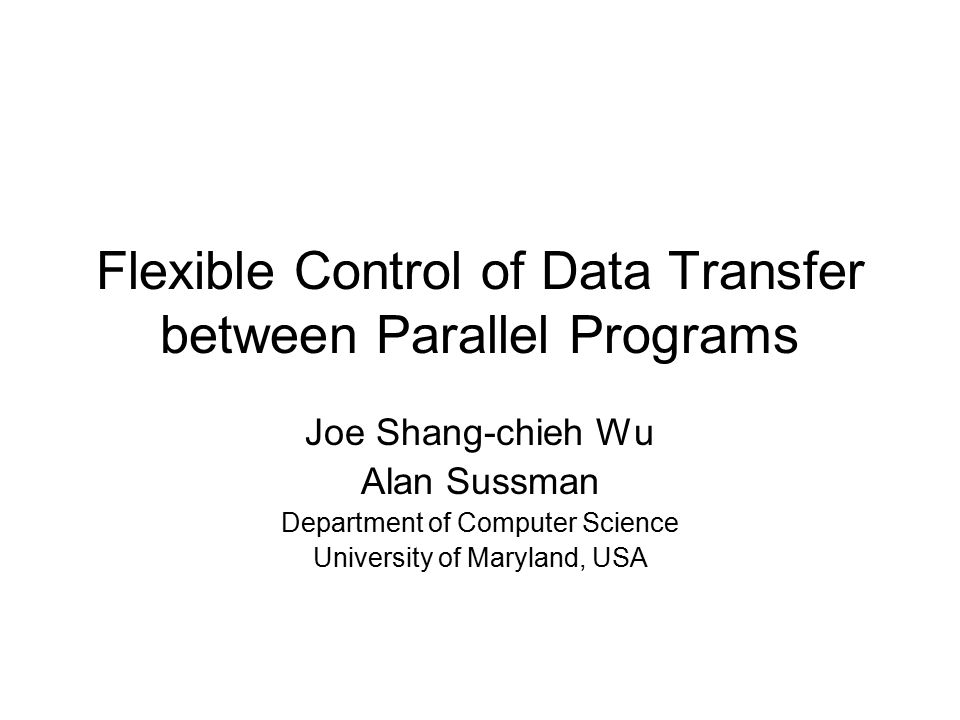 Flexible Control of Data Transfer between Parallel Programs

Joe Shang-chieh Wu
Alan Sussman
Department of Computer Science
University of Maryland, USA